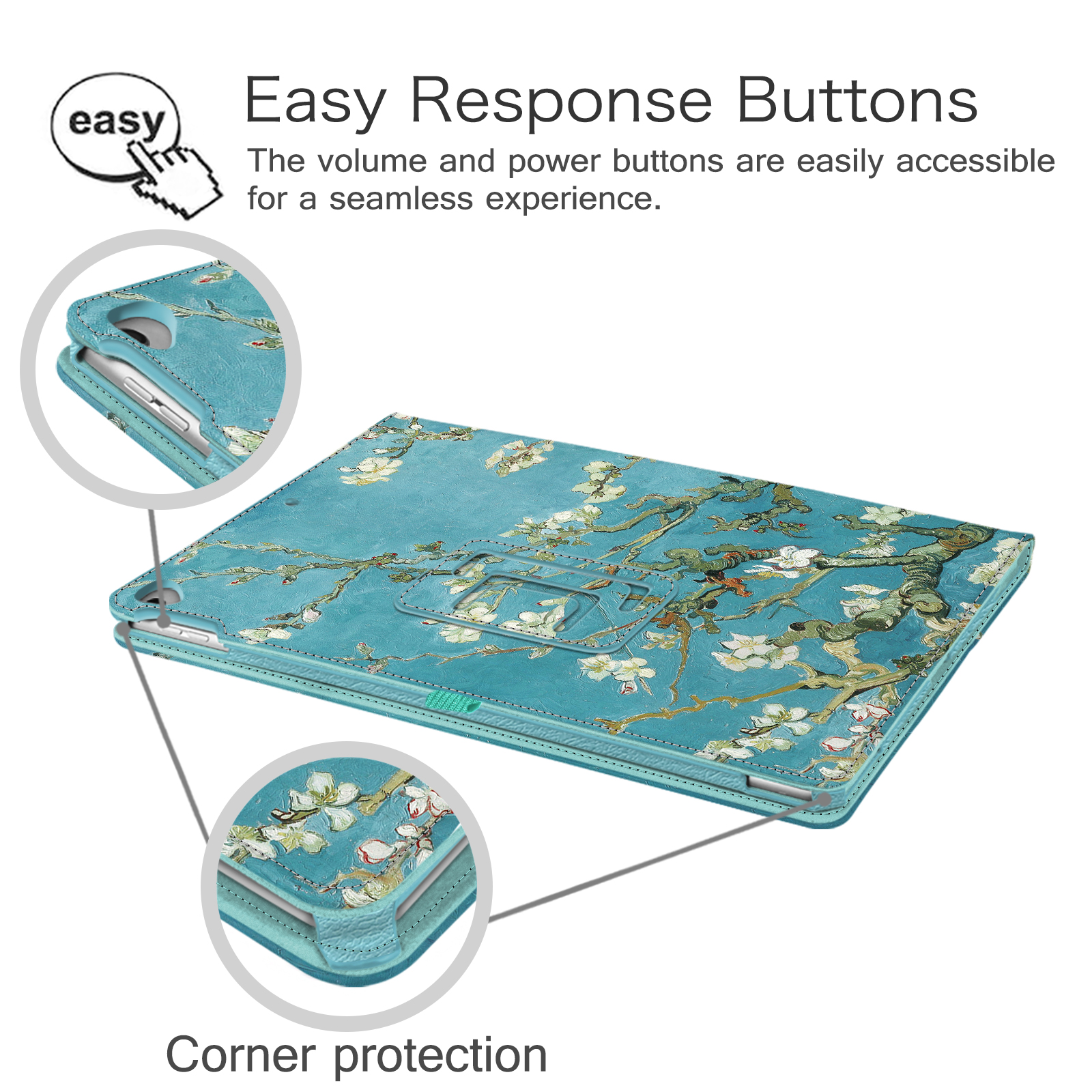 easy

Easy Response Buttons

The volume and power buttons are easily accessible for a seamless experience.

Corner protection